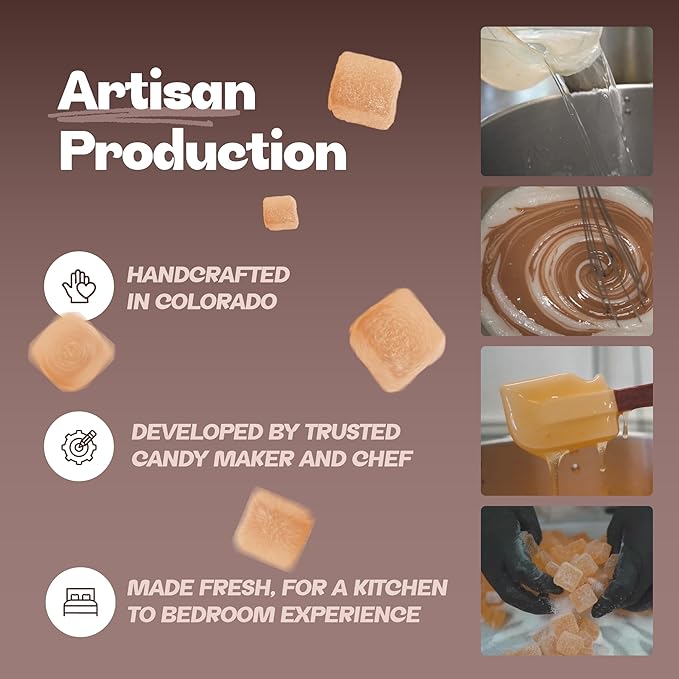 Artisan Production

HANDCRAFTED IN COLORADO

DEVELOPED BY TRUSTED CANDY MAKER AND CHEF

MADE FRESH, FOR A KITCHEN TO BEDROOM EXPERIENCE